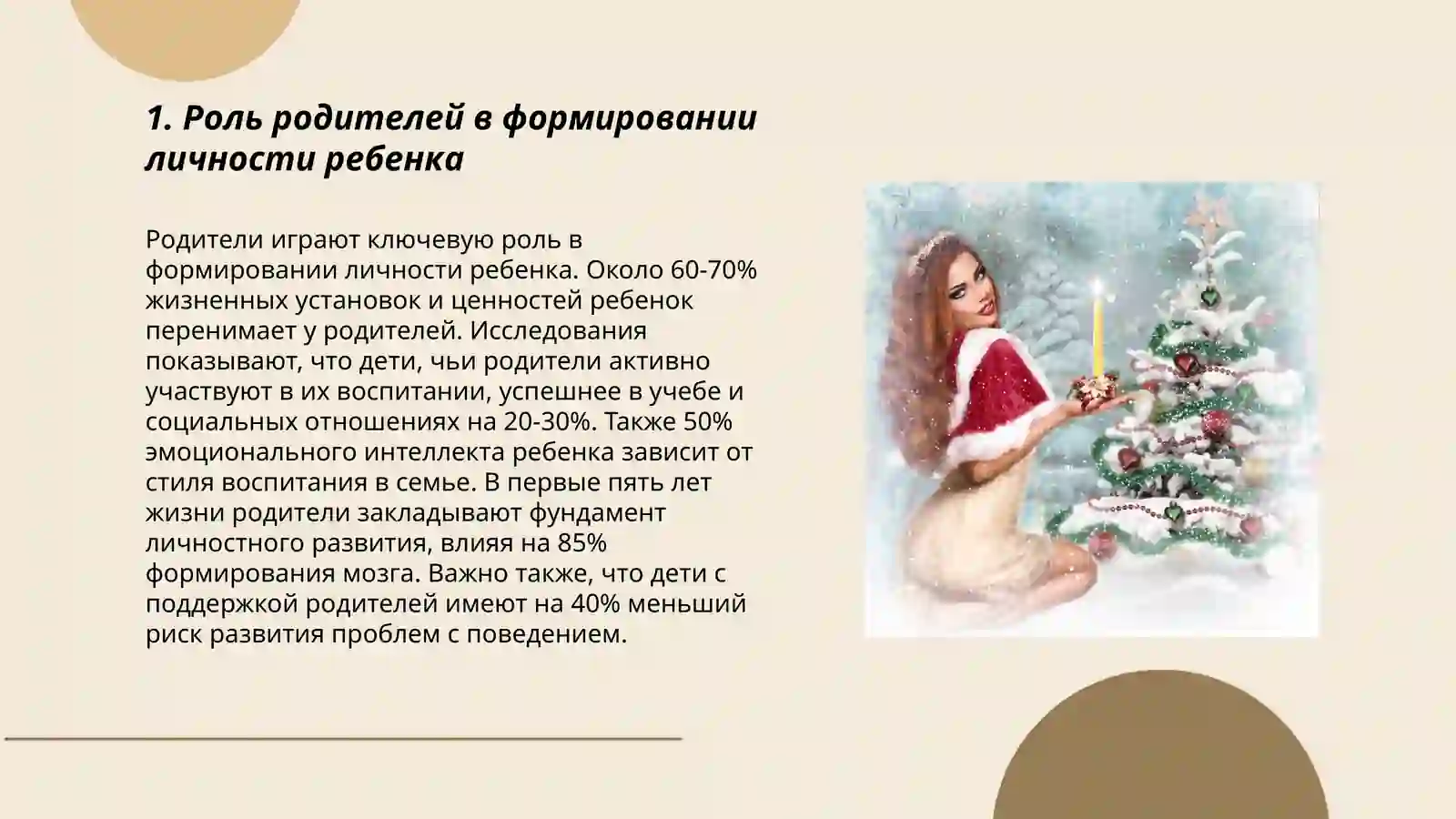 1. Роль родителей в формировании личности ребенка

Родители играют ключевую роль в формировании личности ребенка. Около 60-70% жизненных установок и ценностей ребенок перенимает у родителей. Исследования показывают, что дети, чьи родители активно участвуют в их воспитании, успешнее в учебе и социальных отношениях на 20-30%. Также 50% эмоционального интеллекта ребенка зависит от стиля воспитания в семье. В первые пять лет жизни родители закладывают фундамент личностного развития, влияя на 85% формирования мозга. Важно также, что дети с поддержкой родителей имеют на 40% меньший риск развития проблем с поведением.